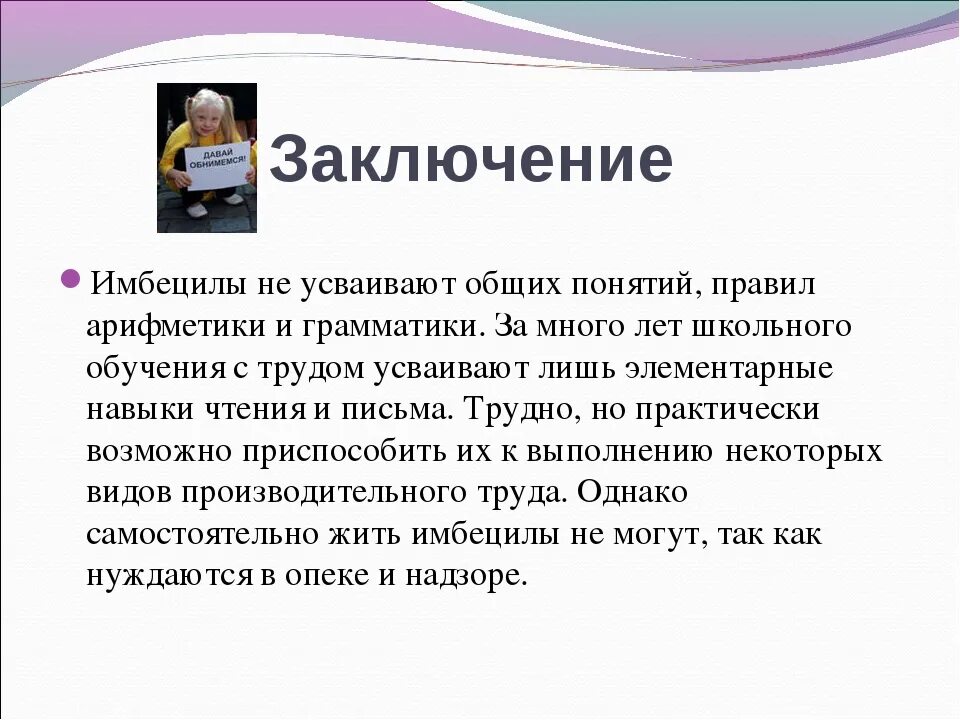 ДАВАЙ ОБНИМЕМСЯ!

Заключение

Имбецилы не усваивают общих понятий, правил арифметики и грамматики. За много лет школьного обучения с трудом усваивают лишь элементарные навыки чтения и письма. Трудно, но практически возможно приспособить их к выполнению некоторых видов производительного труда. Однако самостоятельно жить имбецилы не могут, так как нуждаются в опеке и надзоре.